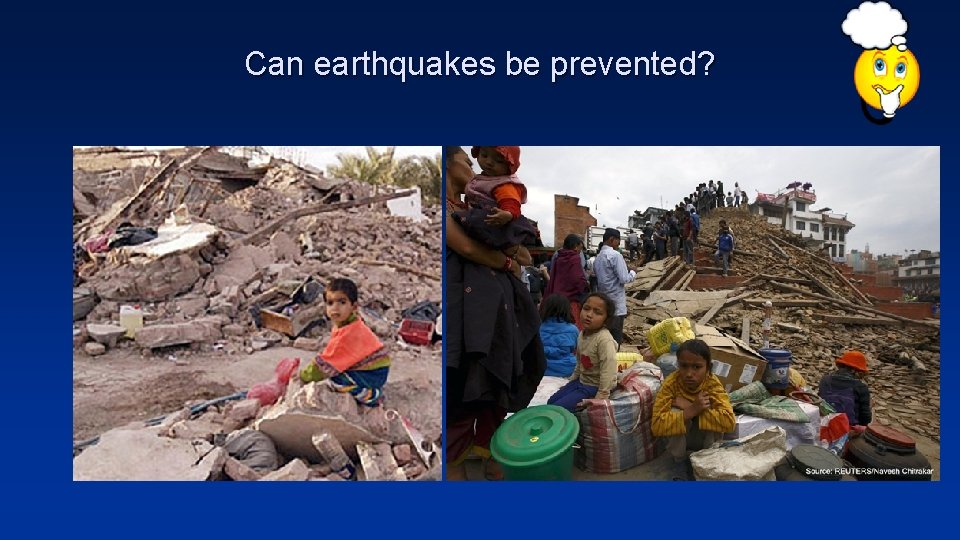 Can earthquakes be prevented?

Source: REUTERS/Navesh Chitrakar